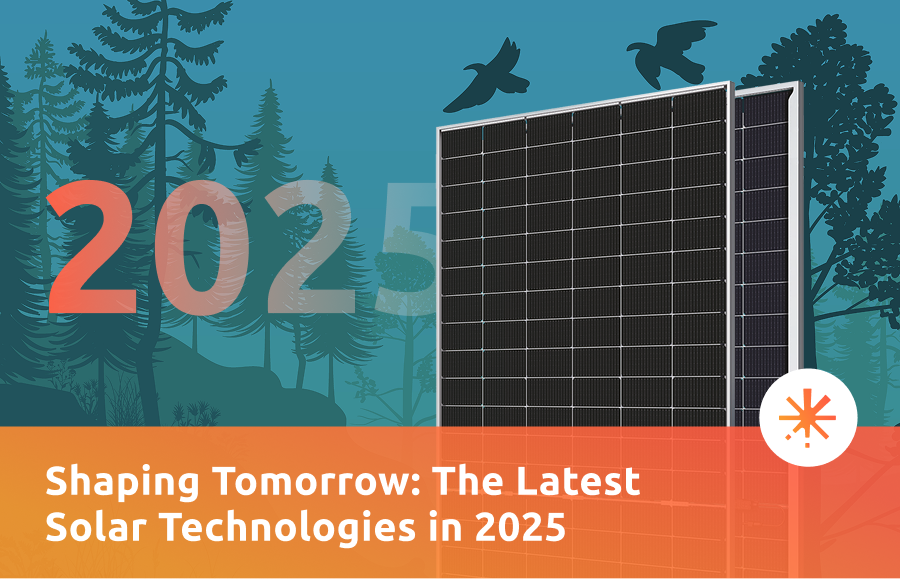 2025

Shaping Tomorrow: The Latest Solar Technologies in 2025